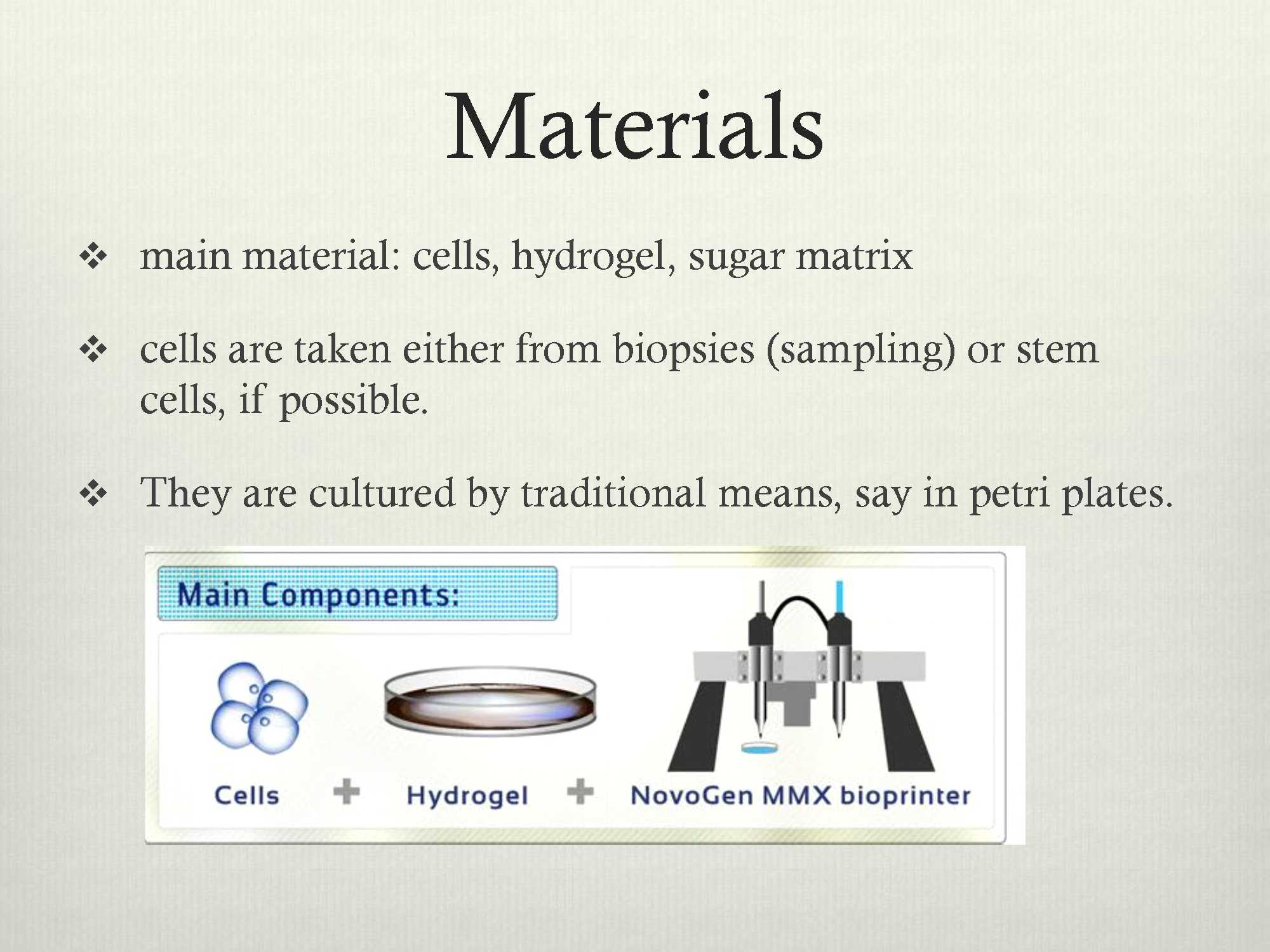 Materials

❖ main material: cells, hydrogel, sugar matrix

❖ cells are taken either from biopsies (sampling) or stem cells, if possible.

❖ They are cultured by traditional means, say in petri plates.

Main Components:

Cells + Hydrogel + NovoGen MMX bioprinter